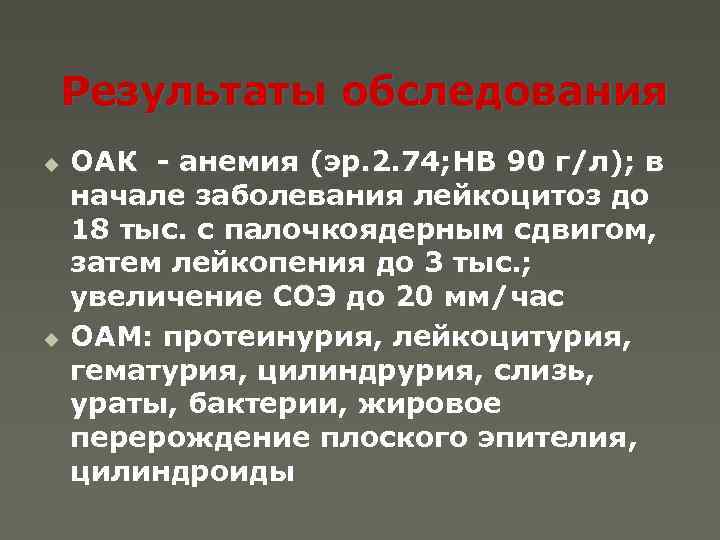 Результаты обследования

ОАК - анемия (эр.2.74;НВ 90 г/л); в начале заболевания лейкоцитоз до 18 тыс. с палочкоядерным сдвигом, затем лейкопения до 3 тыс.; увеличение СОЭ до 20 мм/час

ОАМ: протеинурия, лейкоцитурия, гематурия, цилиндрурия, слизь, ураты, бактерии, жировое перерождение плоского эпителия, цилиндроиды